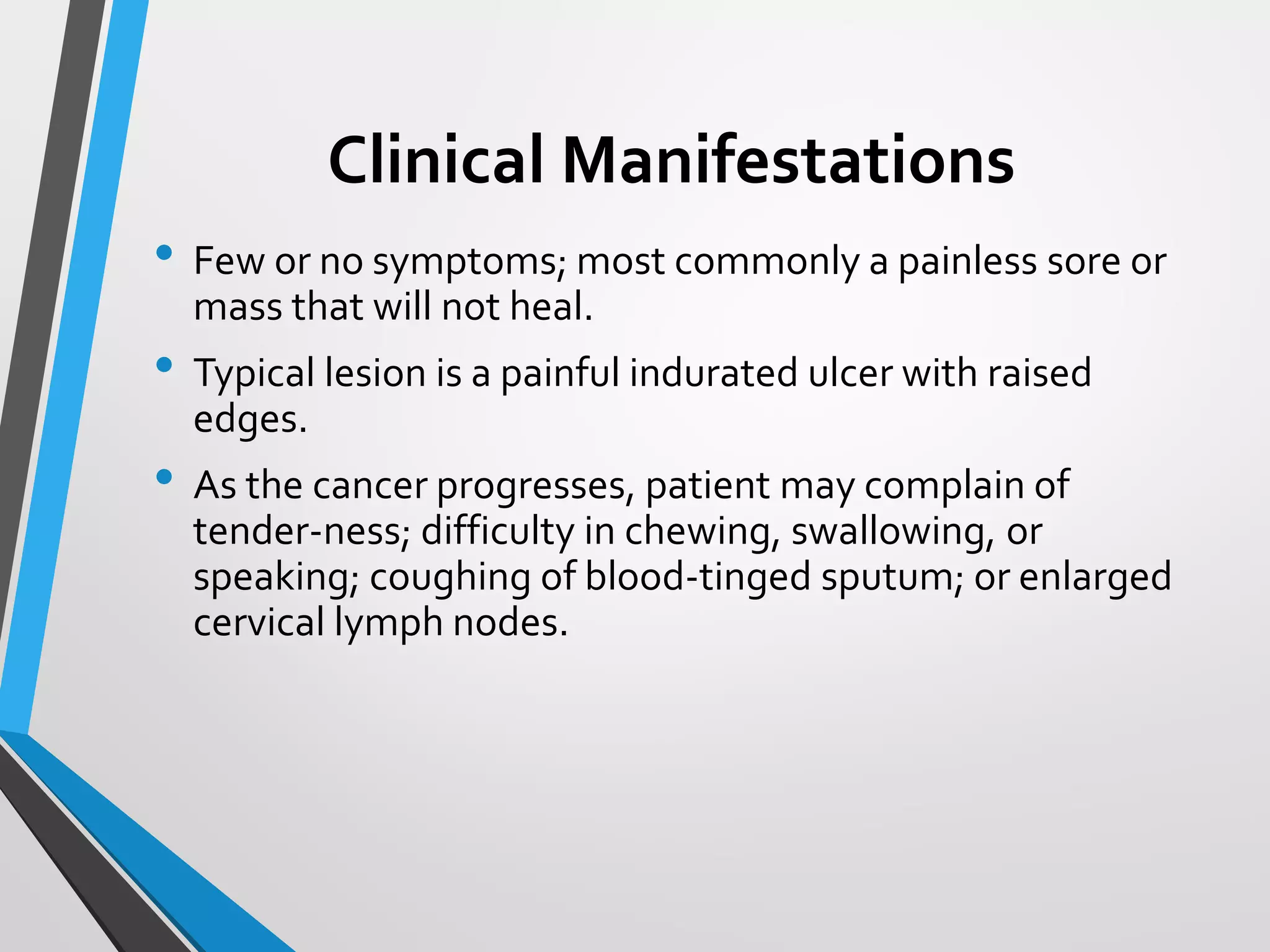 Clinical Manifestations

• Few or no symptoms; most commonly a painless sore or mass that will not heal.

• Typical lesion is a painful indurated ulcer with raised edges.

• As the cancer progresses, patient may complain of tender-ness; difficulty in chewing, swallowing, or speaking; coughing of blood-tinged sputum; or enlarged cervical lymph nodes.